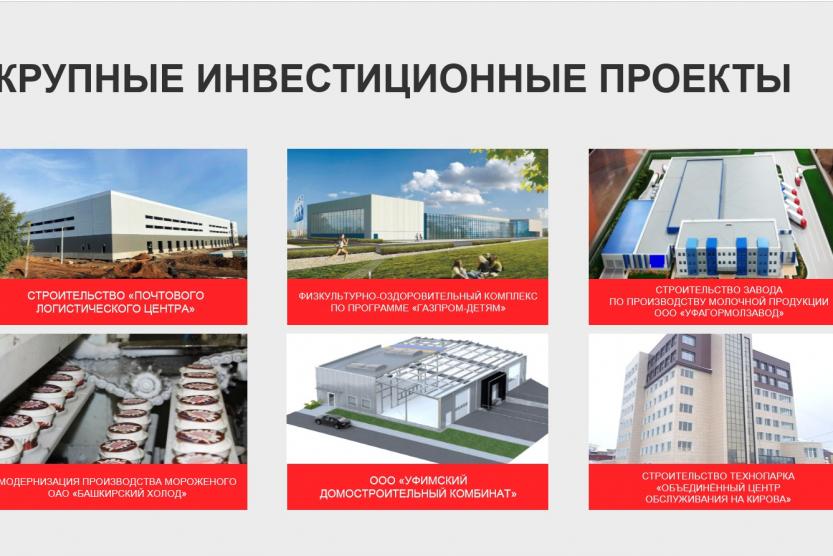 КРУПНЫЕ ИНВЕСТИЦИОННЫЕ ПРОЕКТЫ

СТРОИТЕЛЬСТВО «ПОЧТОВОГО ЛОГИСТИЧЕСКОГО ЦЕНТРА»

ФИЗКУЛЬТУРНО-ОЗДОРОВИТЕЛЬНЫЙ КОМПЛЕКС ПО ПРОГРАММЕ «ГАЗПРОМ-ДЕТЯМ»

СТРОИТЕЛЬСТВО ЗАВОДА ПО ПРОИЗВОДСТВУ МОЛОЧНОЙ ПРОДУКЦИИ ООО «УФАГОРМОЛЗАВОД»

МОДЕРНИЗАЦИЯ ПРОИЗВОДСТВА МОРОЖЕНОГО ОАО «БАШКИРСКИЙ ХОЛОД»

ООО «УФИМСКИЙ ДОМОСТРОИТЕЛЬНЫЙ КОМБИНАТ»

СТРОИТЕЛЬСТВО ТЕХНОПАРКА «ОБЪЕДИНЁННЫЙ ЦЕНТР ОБСЛУЖИВАНИЯ НА КИРОВА»